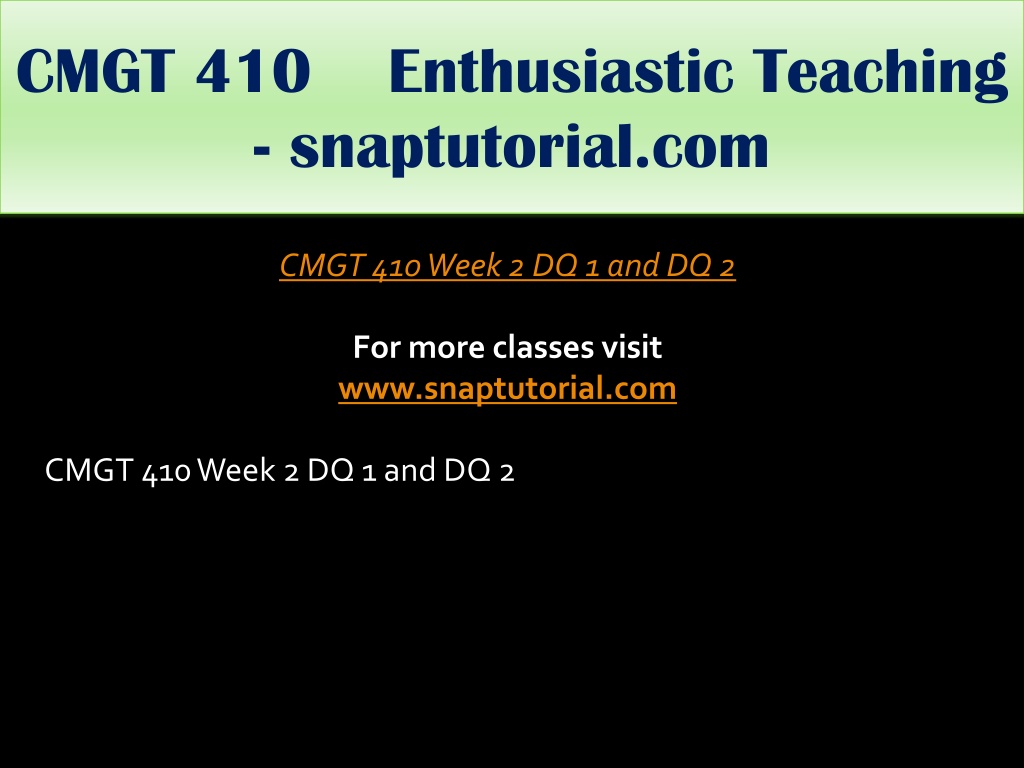 CMGT 410 Enthusiastic Teaching - snaptutorial.com

CMGT 410 Week 2 DQ 1 and DQ 2

For more classes visit
www.snaptutorial.com

CMGT 410 Week 2 DQ 1 and DQ 2